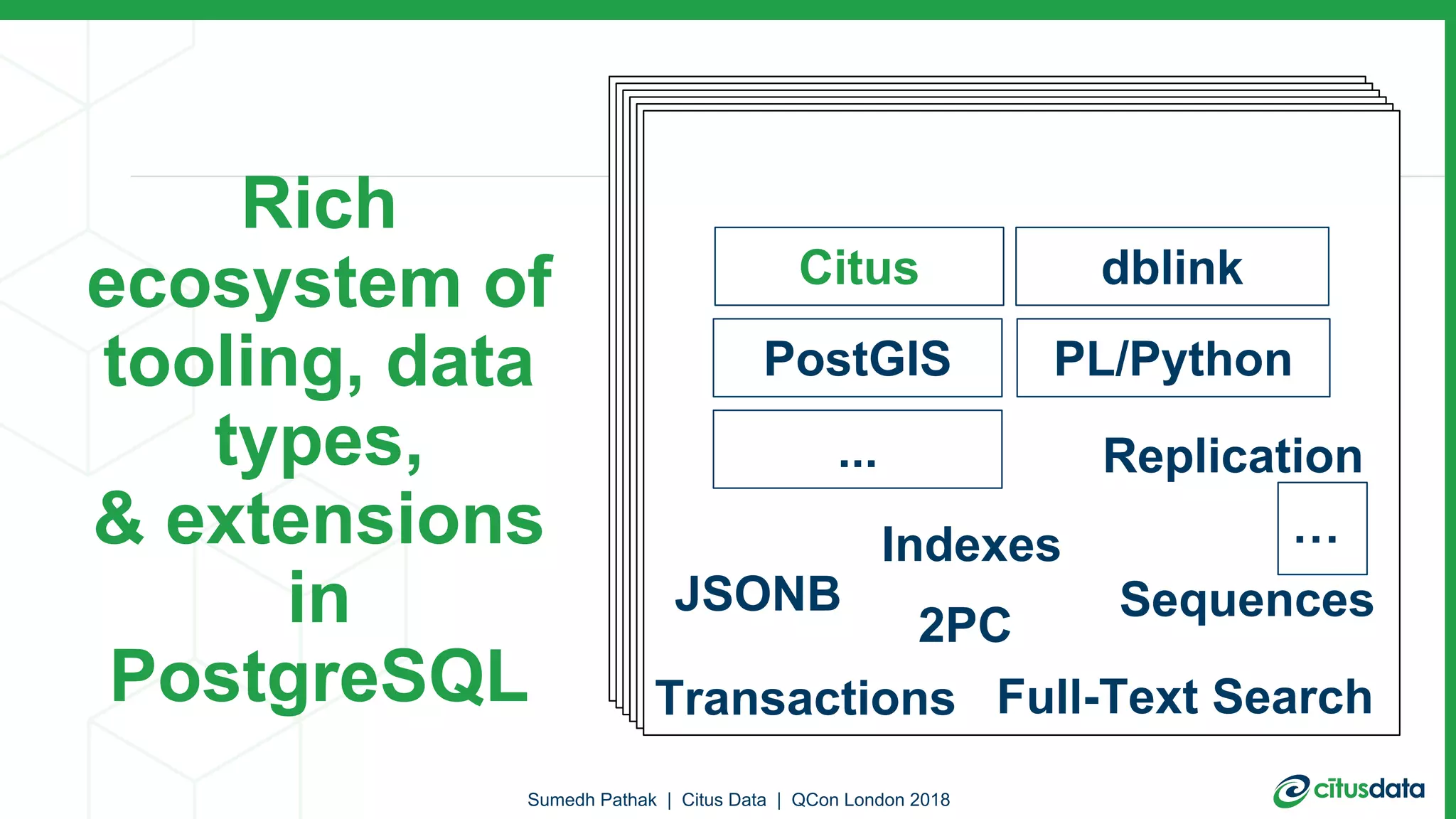 Rich ecosystem of tooling, data types, & extensions in PostgreSQL

Citus

dblink

PostGIS

PL/Python

...

Replication

...

Indexes

JSONB

2PC

Sequences

Transactions

Full-Text Search

Sumedh Pathak | Citus Data | QCon London 2018

citusdata